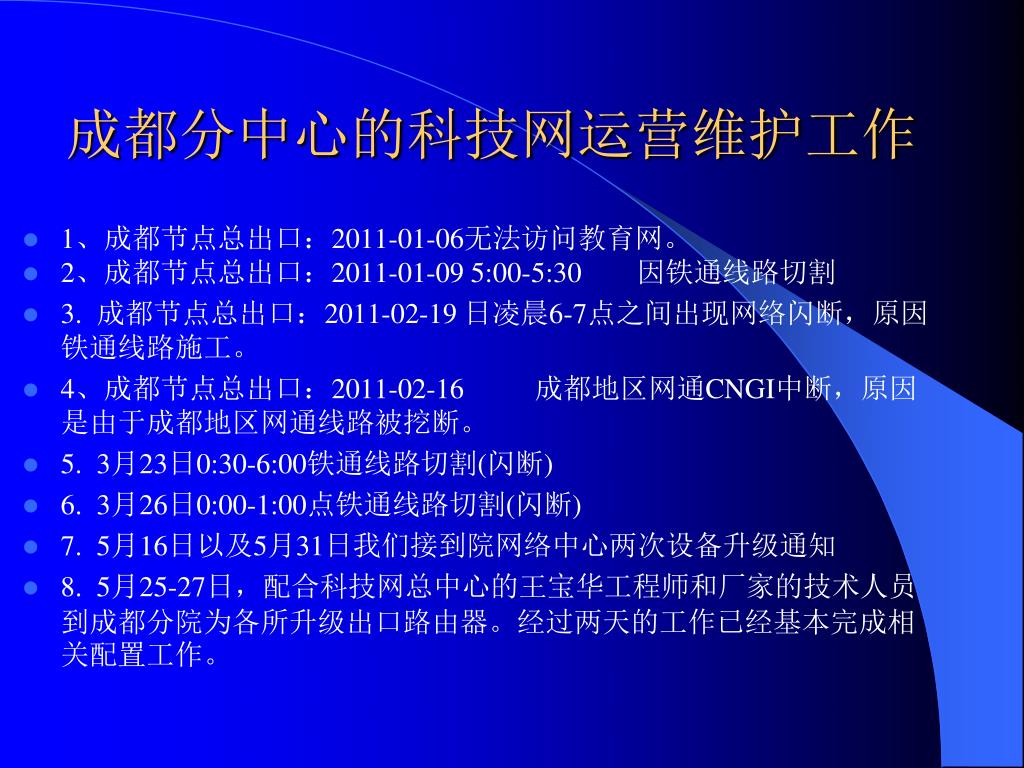 成都分中心的科技网运营维护工作

- 1、成都节点总出口：2011-01-06无法访问教育网。
- 2、成都节点总出口：2011-01-09 5:00-5:30　因铁通线路切割
- 3. 成都节点总出口：2011-02-19 日凌晨6-7点之间出现网络闪断，原因铁通线路施工。
- 4、成都节点总出口：2011-02-16　成都地区网通CNGI中断，原因是由于成都地区网通线路被挖断。
- 5. 3月23日0:30-6:00铁通线路切割(闪断)
- 6. 3月26日0:00-1:00点铁通线路切割(闪断)
- 7. 5月16日以及5月31日我们接到院网络中心两次设备升级通知
- 8. 5月25-27日，配合科技网总中心的王宝华工程师和厂家的技术人员到成都分院为各所升级出口路由器。经过两天的工作已经基本完成相关配置工作。